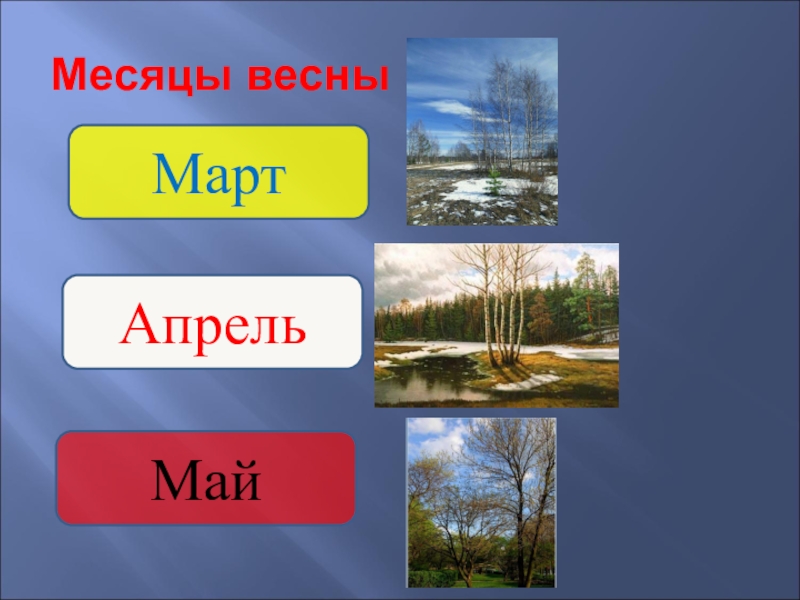 Месяцы весны

Март

Апрель

Май